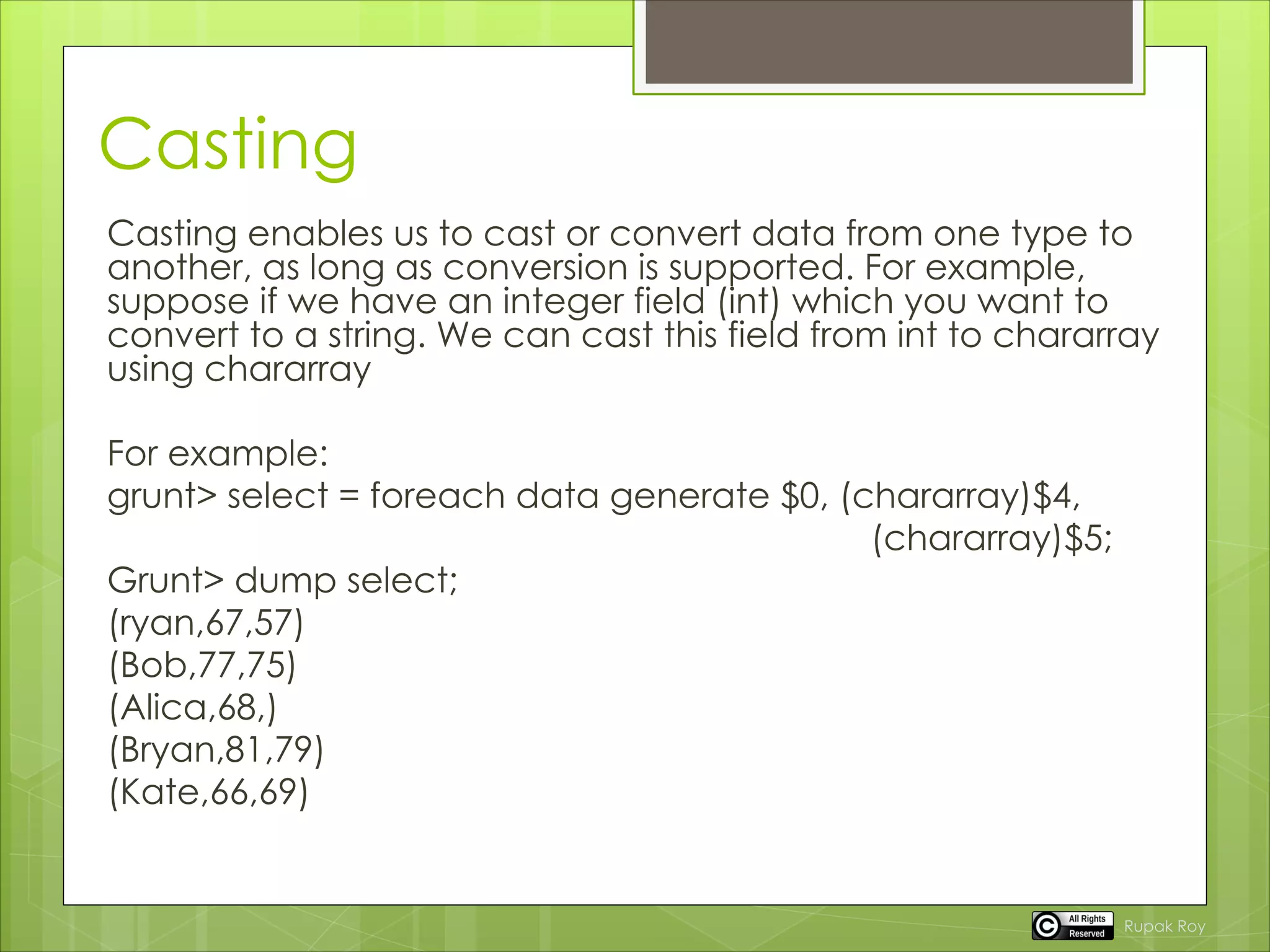 Casting

Casting enables us to cast or convert data from one type to another, as long as conversion is supported. For example, suppose if we have an integer field (int) which you want to convert to a string. We can cast this field from int to chararray using chararray

For example:
grunt> select = foreach data generate \$0, (chararray)\$4, (chararray)\$5;
Grunt> dump select;
(ryan,67,57)
(Bob,77,75)
(Alica,68,)
(Bryan,81,79)
(Kate,66,69)

All Rights Reserved Rupak Roy